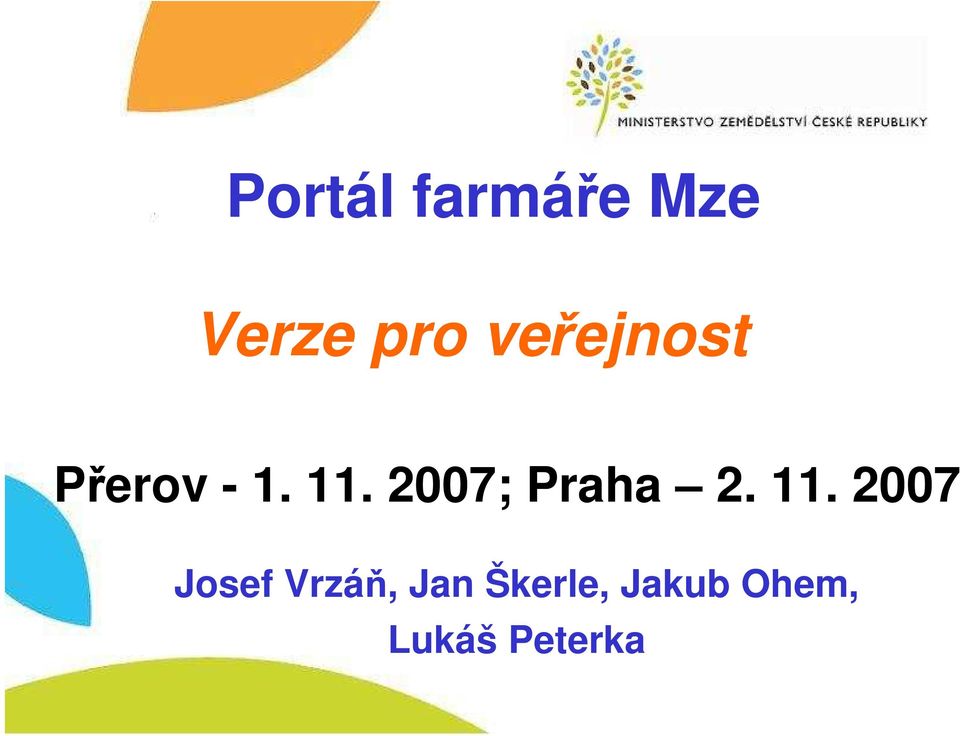 MINISTERSTVO ZEMĚDĚLSTVÍ ČESKÉ REPUBLIKY

Portál farmáře Mze

Verze pro veřejnost

Přerov - 1. 11. 2007; Praha – 2. 11. 2007

Josef Vrzáň, Jan Škerle, Jakub Ohem, Lukáš Peterka